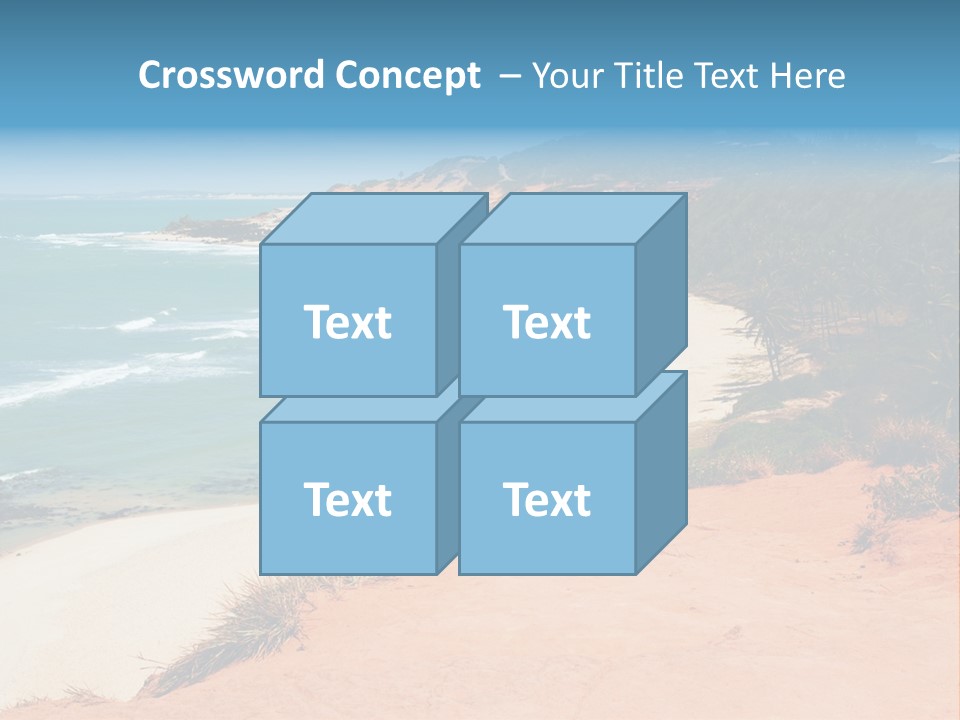 Crossword Concept – Your Title Text Here

Text

Text

Text

Text